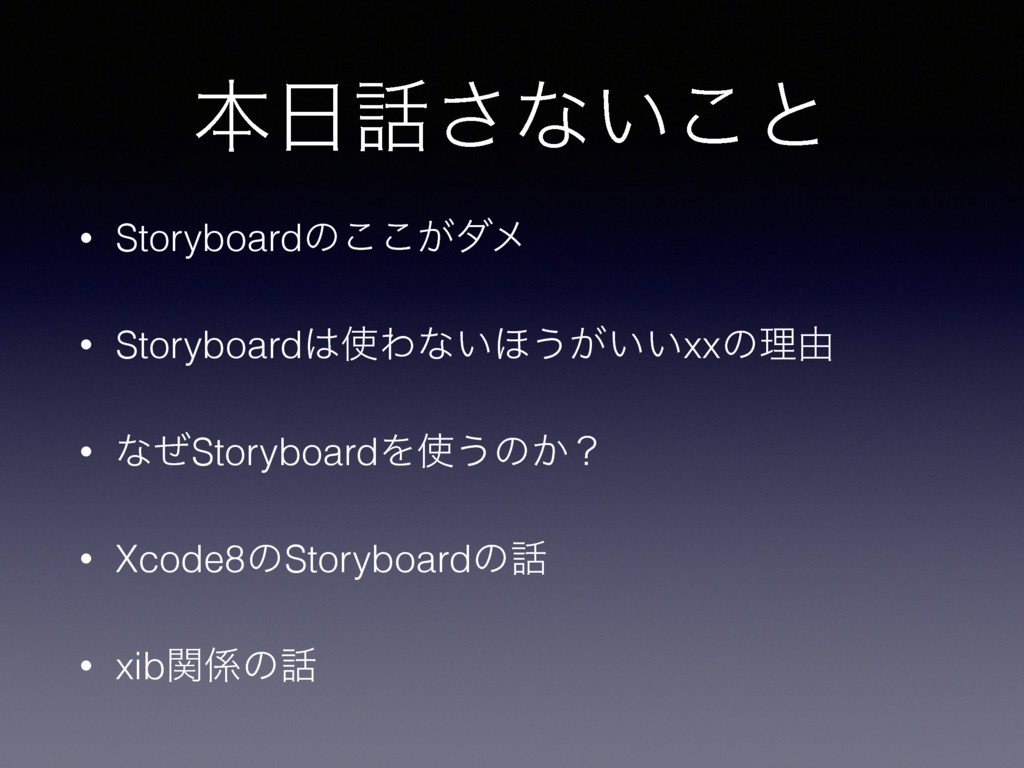 本日話さないこと

• Storyboardのここがダメ

• Storyboardは使わないほうがいいxxの理由

• なぜStoryboardを使うのか？

• Xcode8のStoryboardの話

• xib関係の話